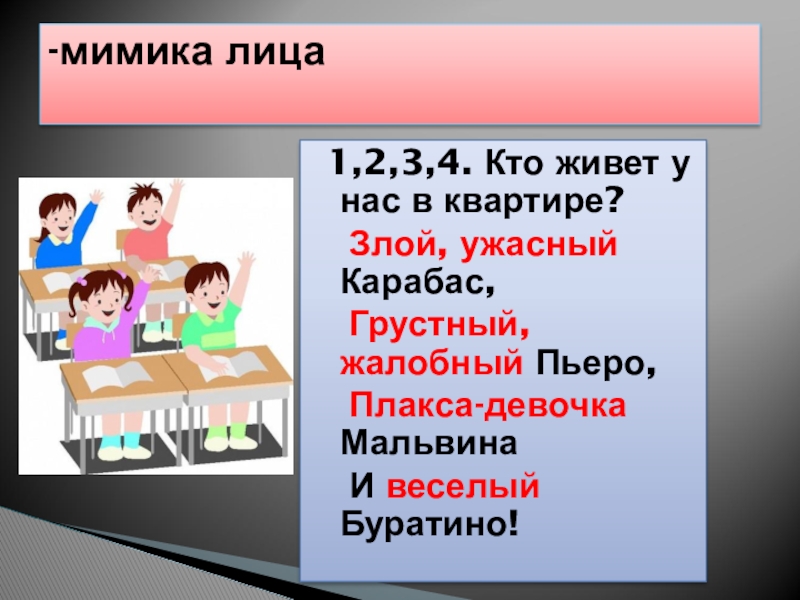 -мимика лица

1,2,3,4. Кто живет у нас в квартире?
Злой, ужасный Карабас,
Грустный, жалобный Пьеро,
Плакса-девочка Мальвина
И веселый Буратино!